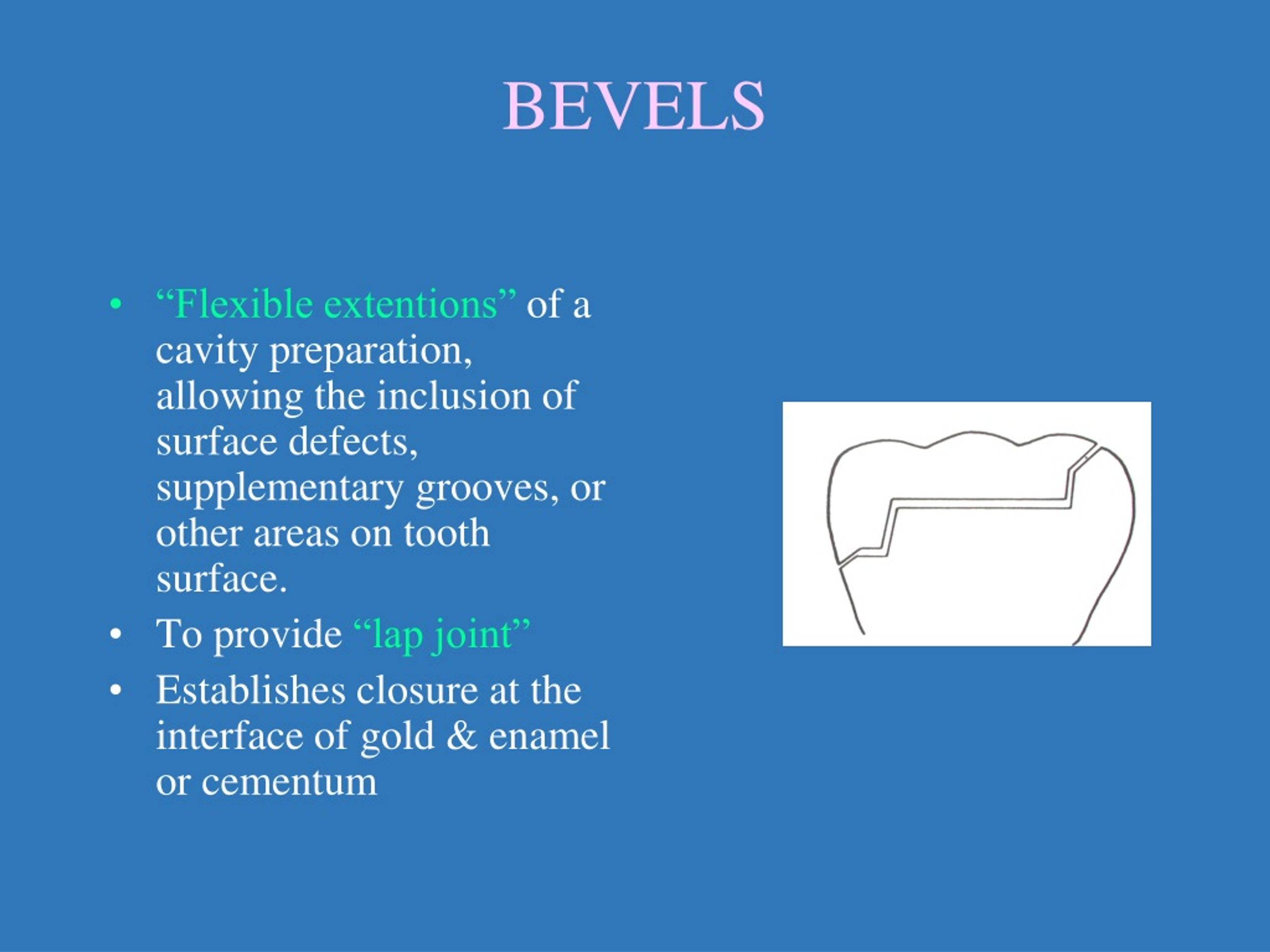 BEVELS

• “Flexible extentions” of a cavity preparation, allowing the inclusion of surface defects, supplementary grooves, or other areas on tooth surface.
• To provide “lap joint”
• Establishes closure at the interface of gold & enamel or cementum